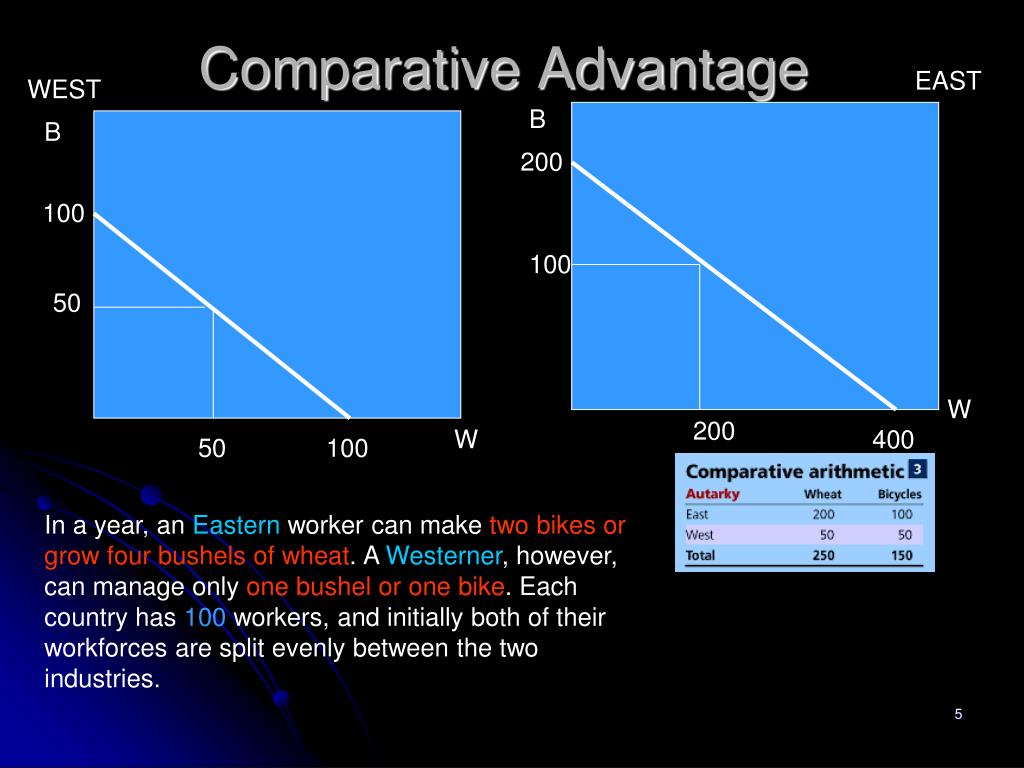 Comparative Advantage

WEST

B

100

50

50

100

W

EAST

B

200

100

200

400

W

Comparative arithmetic 3

| Autarky | Wheat | Bicycles |
|---|---|---|
| East | 200 | 100 |
| West | 50 | 50 |
| Total | 250 | 150 |

In a year, an Eastern worker can make two bikes or grow four bushels of wheat. A Westerner, however, can manage only one bushel or one bike. Each country has 100 workers, and initially both of their workforces are split evenly between the two industries.

5